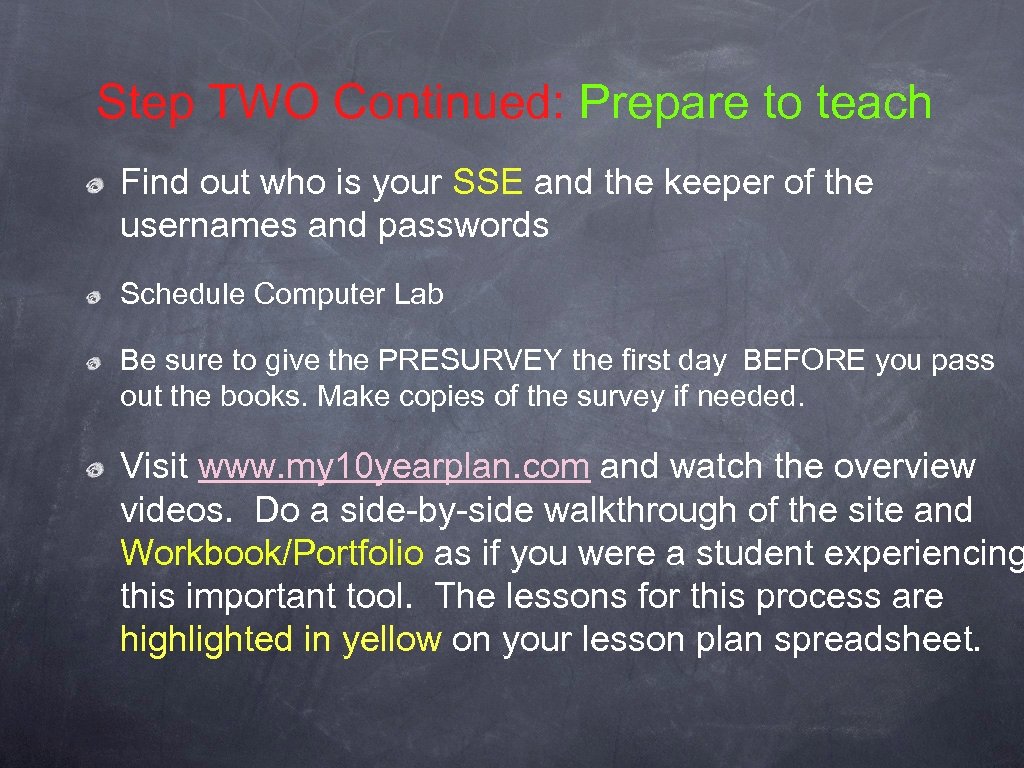 Step TWO Continued: Prepare to teach

Find out who is your SSE and the keeper of the usernames and passwords

Schedule Computer Lab

Be sure to give the PRESURVEY the first day BEFORE you pass out the books. Make copies of the survey if needed.

Visit www.my10yearplan.com and watch the overview videos. Do a side-by-side walkthrough of the site and Workbook/Portfolio as if you were a student experiencing this important tool. The lessons for this process are highlighted in yellow on your lesson plan spreadsheet.